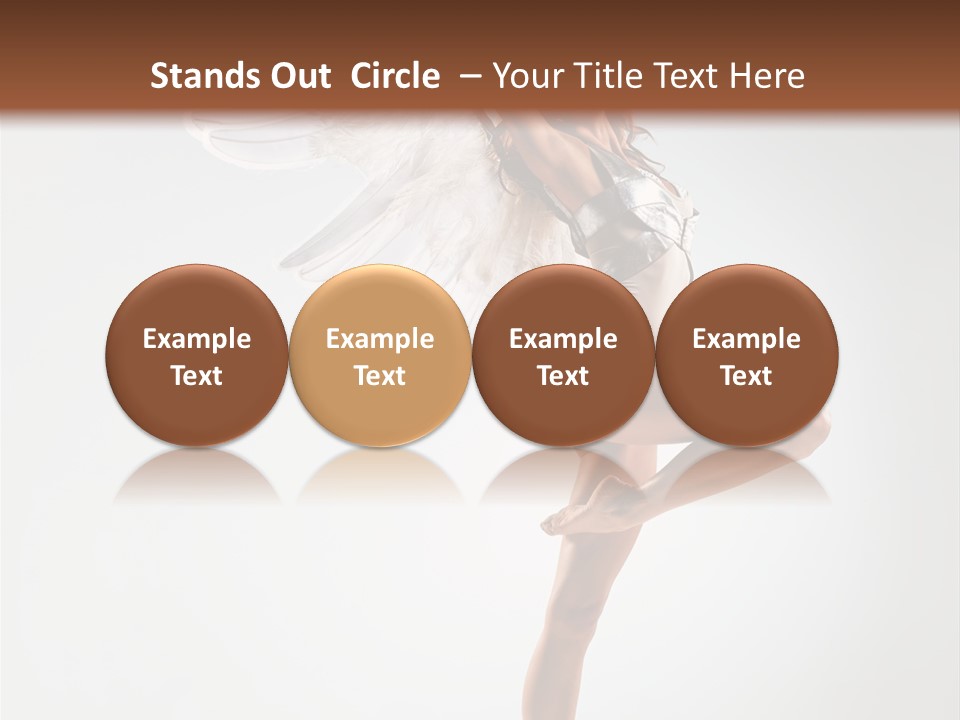 Stands Out Circle – Your Title Text Here

Example Text

Example Text

Example Text

Example Text